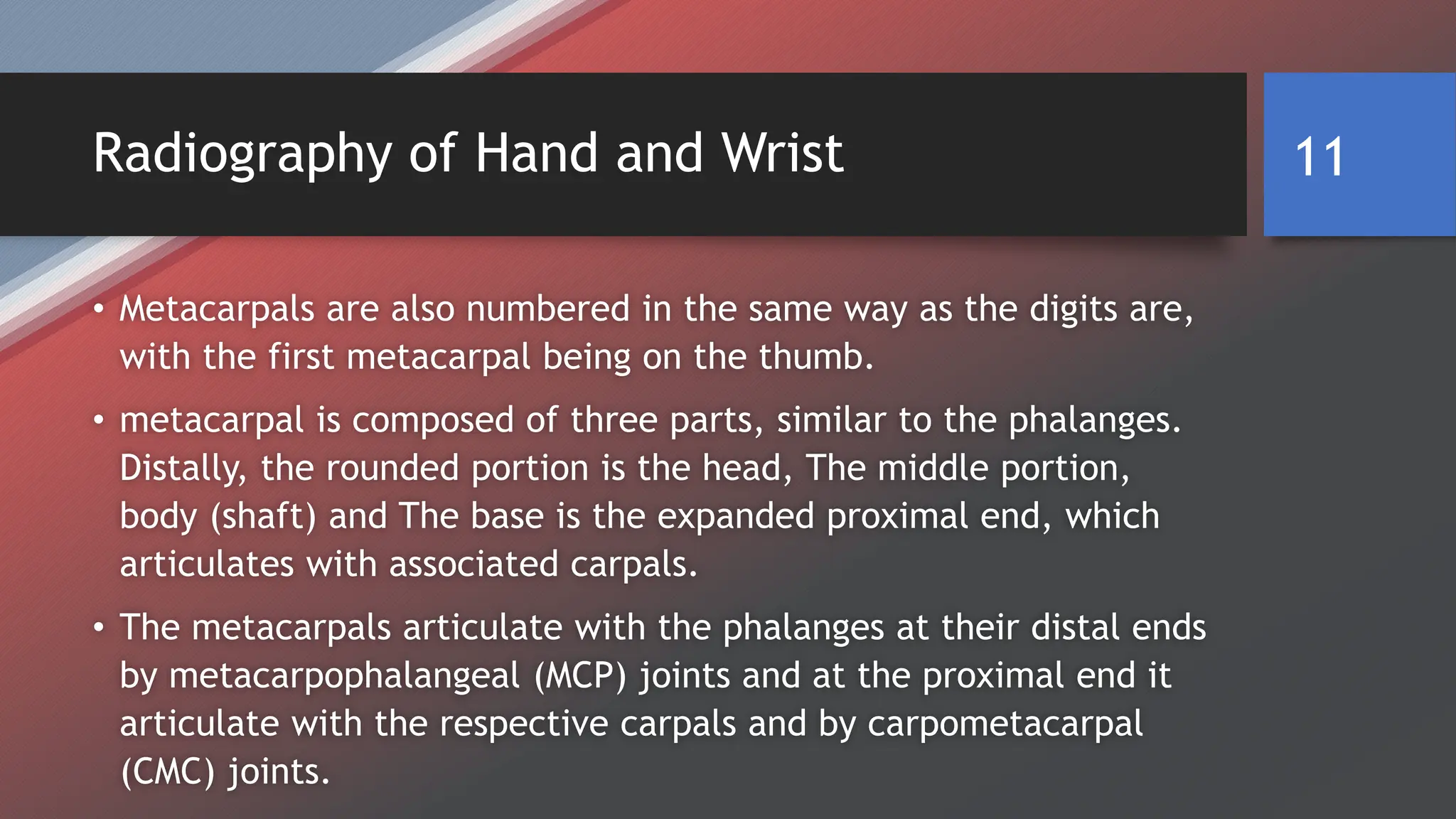 Radiography of Hand and Wrist

11

• Metacarpals are also numbered in the same way as the digits are, with the first metacarpal being on the thumb.

• metacarpal is composed of three parts, similar to the phalanges. Distally, the rounded portion is the head, The middle portion, body (shaft) and The base is the expanded proximal end, which articulates with associated carpals.

• The metacarpals articulate with the phalanges at their distal ends by metacarpophalangeal (MCP) joints and at the proximal end it articulate with the respective carpals and by carpometacarpal (CMC) joints.